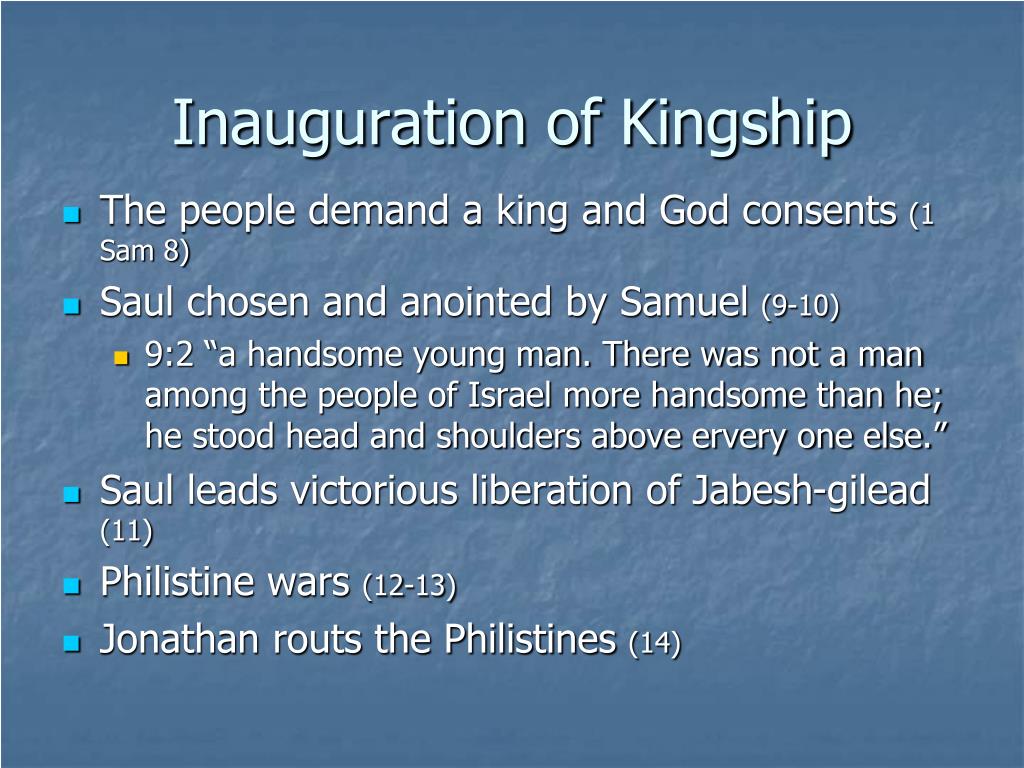 Inauguration of Kingship

The people demand a king and God consents (1 Sam 8)

Saul chosen and anointed by Samuel (9-10)

9:2 “a handsome young man. There was not a man among the people of Israel more handsome than he; he stood head and shoulders above ervery one else.”

Saul leads victorious liberation of Jabesh-gilead (11)

Philistine wars (12-13)

Jonathan routs the Philistines (14)